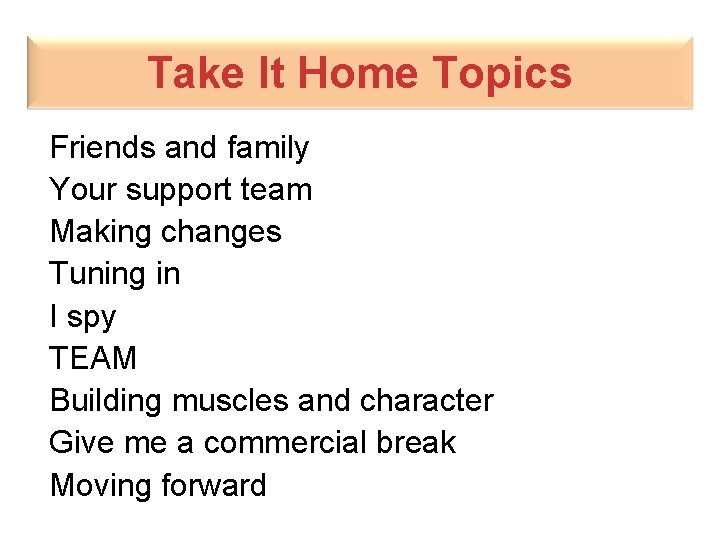 Take It Home Topics

Friends and family
Your support team
Making changes
Tuning in
I spy
TEAM
Building muscles and character
Give me a commercial break
Moving forward